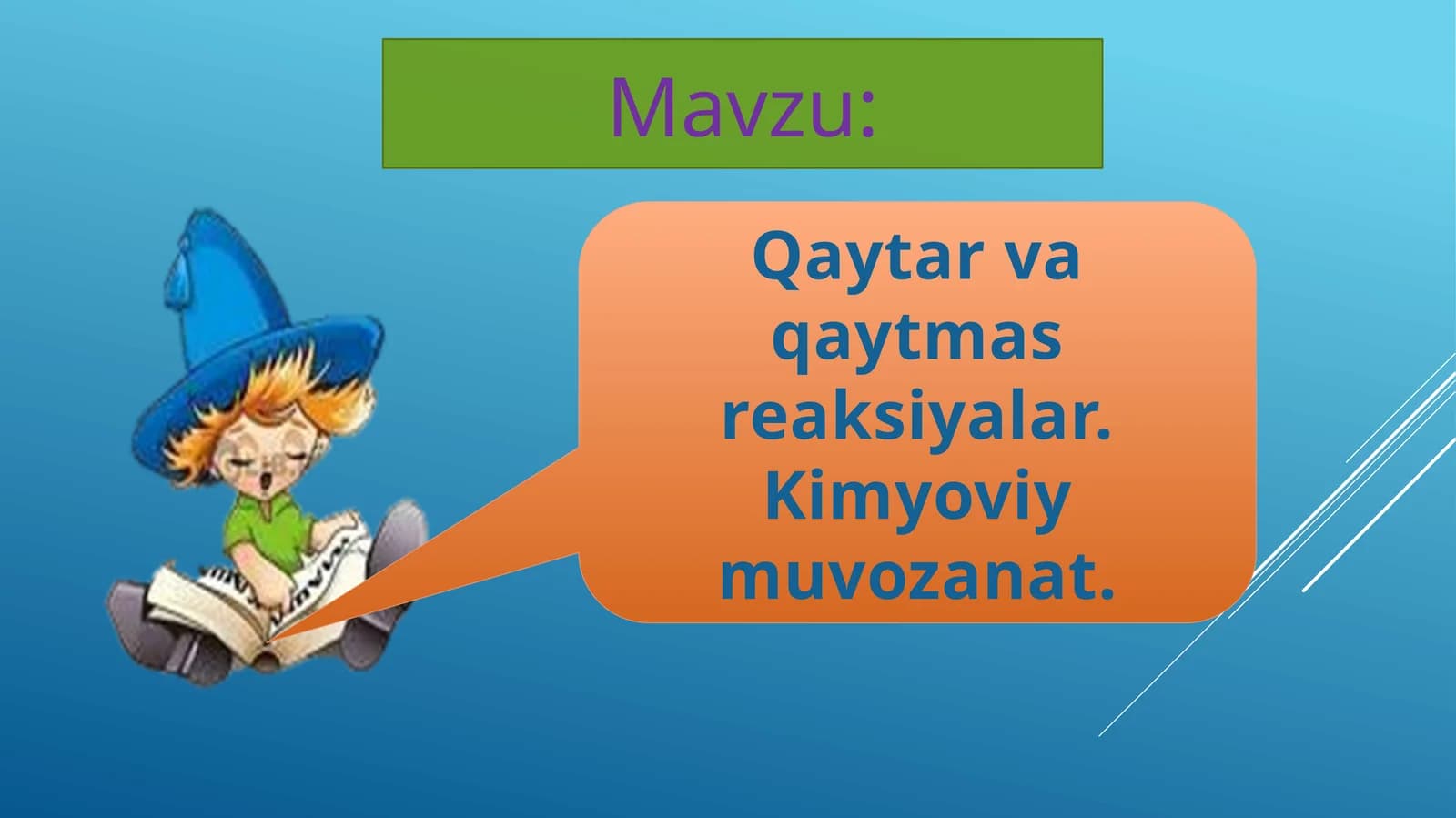 Mavzu:

Qaytar va qaytmas reaksiyalar. Kimyoviy muvozanat.